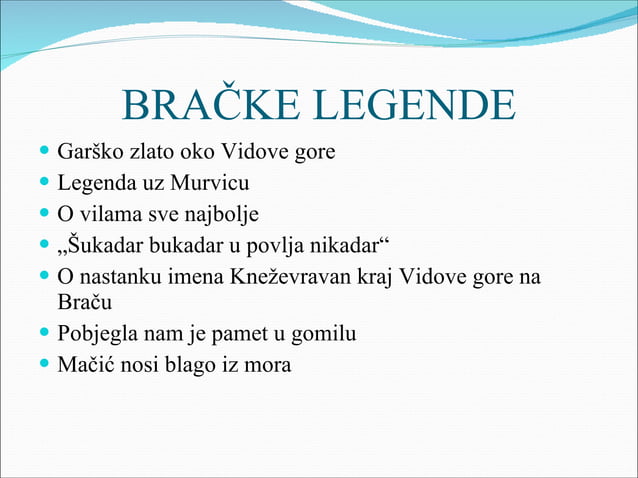 BRAČKE LEGENDE

- Garško zlato oko Vidove gore
- Legenda uz Murvicu
- O vilama sve najbolje
- „Šukadar bukadar u povlja nikadar“
- O nastanku imena Kneževravan kraj Vidove gore na Braču
- Pobjegla nam je pamet u gomilu
- Mačić nosi blago iz mora